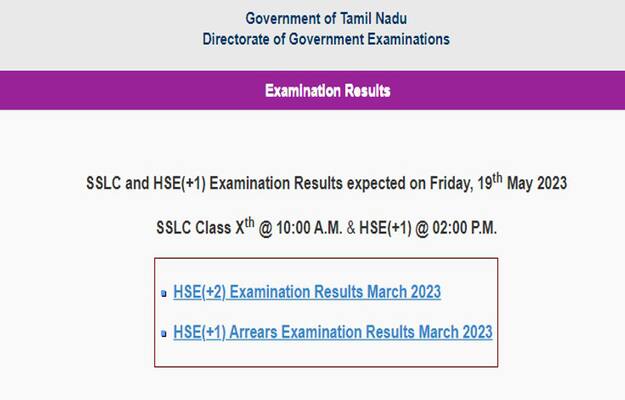 Government of Tamil Nadu
Directorate of Government Examinations

Examination Results

SSLC and HSE(+1) Examination Results expected on Friday, 19$^{th}$ May 2023

SSLC Class X$^{th}$ @ 10:00 A.M. & HSE(+1) @ 02:00 P.M.

HSE(+2) Examination Results March 2023

HSE(+1) Arrears Examination Results March 2023